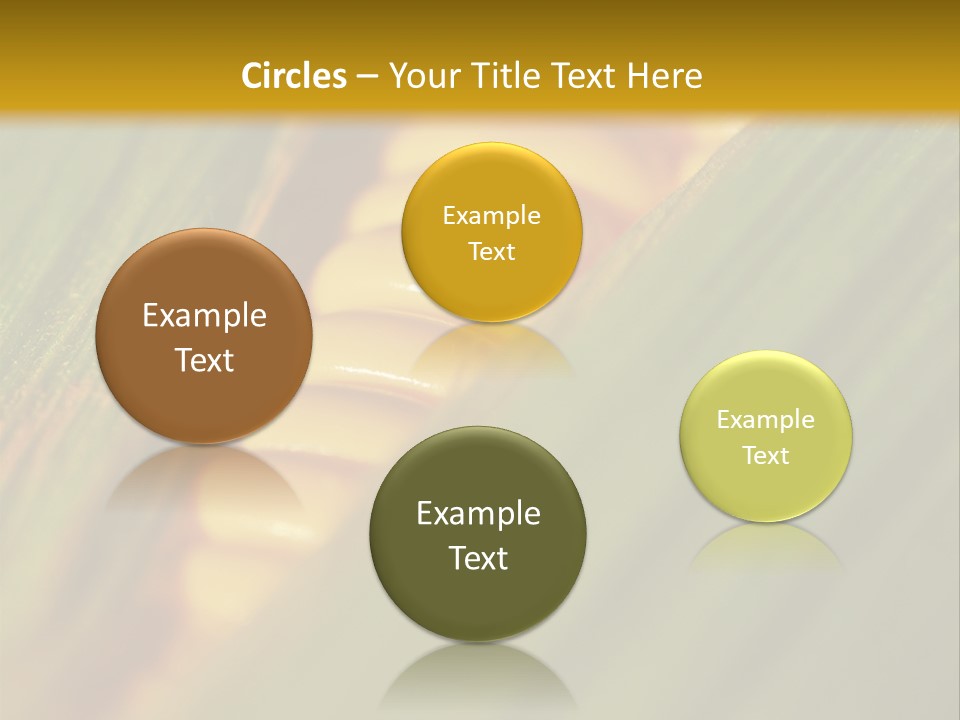 Circles – Your Title Text Here

Example Text

Example Text

Example Text

Example Text